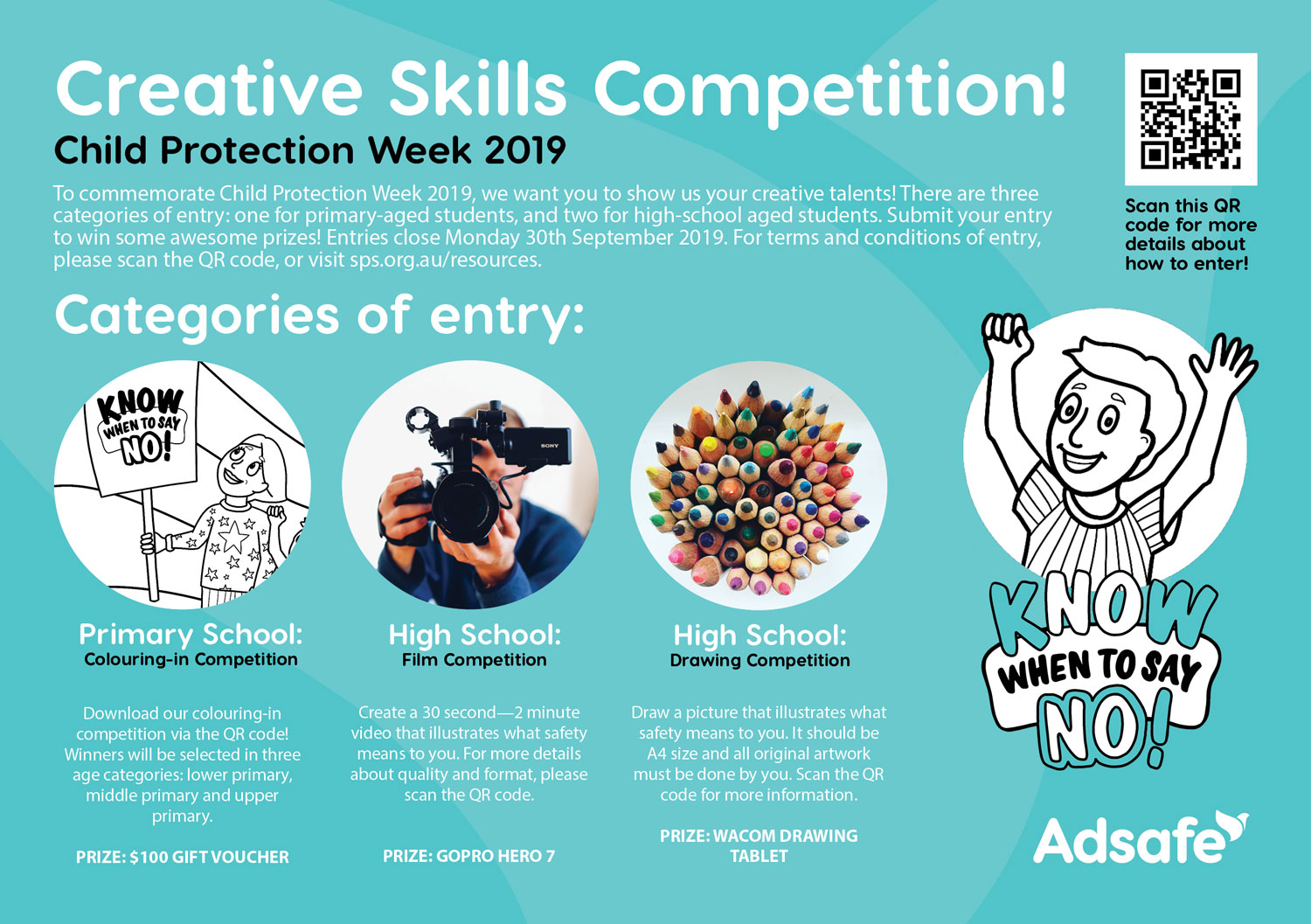 Creative Skills Competition!

Child Protection Week 2019

To commemorate Child Protection Week 2019, we want you to show us your creative talents! There are three categories of entry: one for primary-aged students, and two for high-school aged students. Submit your entry to win some awesome prizes! Entries close Monday 30th September 2019. For terms and conditions of entry, please scan the QR code, or visit sps.org.au/resources.

Scan this QR code for more details about how to enter!

Categories of entry:

KNOW WHEN TO SAY NO!

SONY

Primary School:
Colouring-in Competition

Download our colouring-in competition via the QR code! Winners will be selected in three age categories: lower primary, middle primary and upper primary.

PRIZE: $100 GIFT VOUCHER

High School:
Film Competition

Create a 30 second—2 minute video that illustrates what safety means to you. For more details about quality and format, please scan the QR code.

PRIZE: GOPRO HERO 7

High School:
Drawing Competition

Draw a picture that illustrates what safety means to you. It should be A4 size and all original artwork must be done by you. Scan the QR code for more information.

PRIZE: WACOM DRAWING TABLET

KNOW WHEN TO SAY NO!

Adsafe